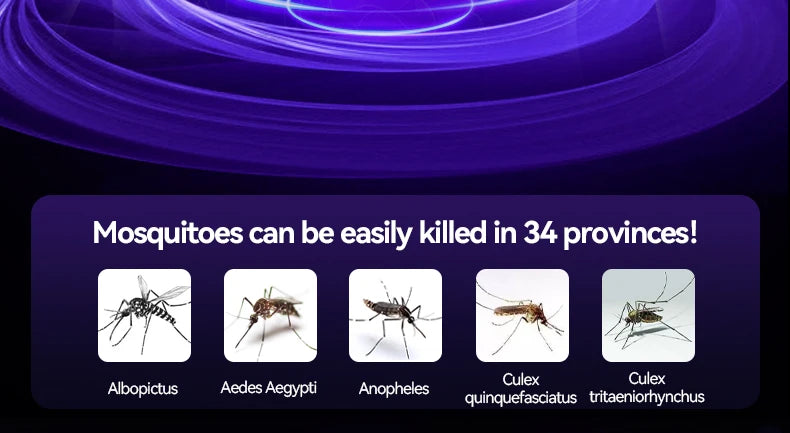 Mosquitoes can be easily killed in 34 provinces!

Albopictus

Aedes Aegypti

Anopheles

Culex quinquefasciatus

Culex tritaeniorhynchus